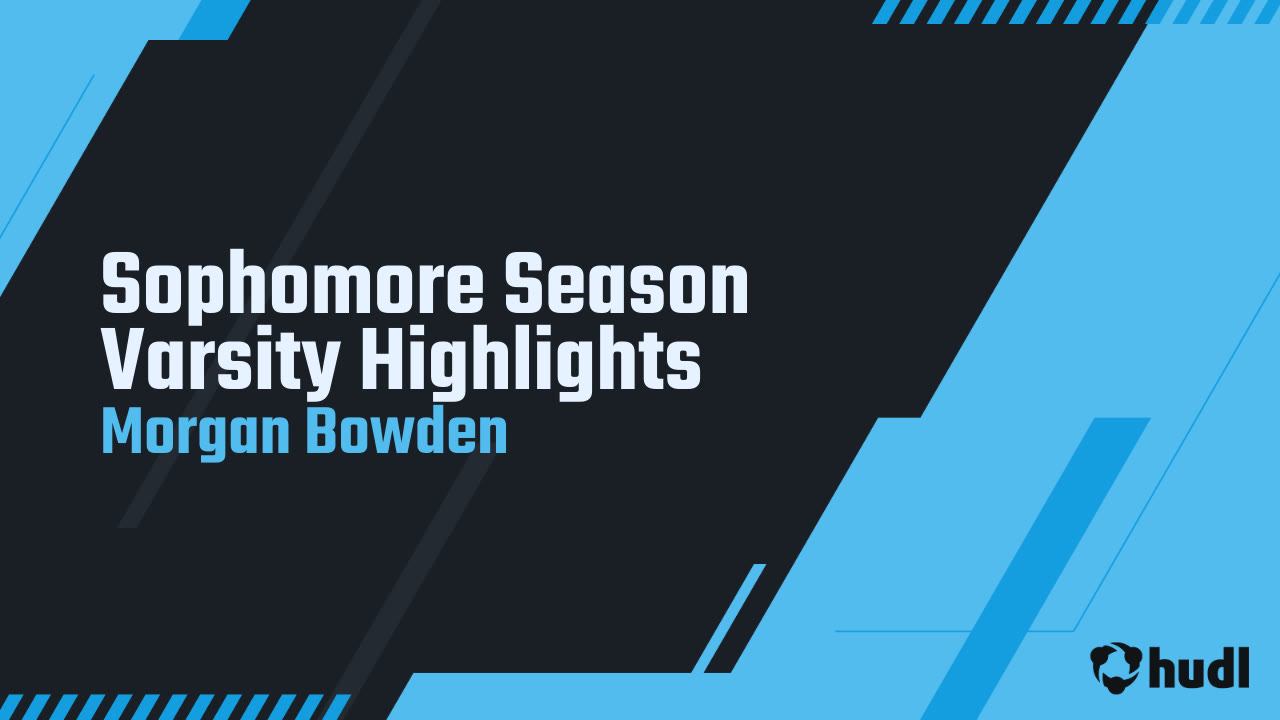 Sophomore Season Varsity Highlights
Morgan Bowden

hudl